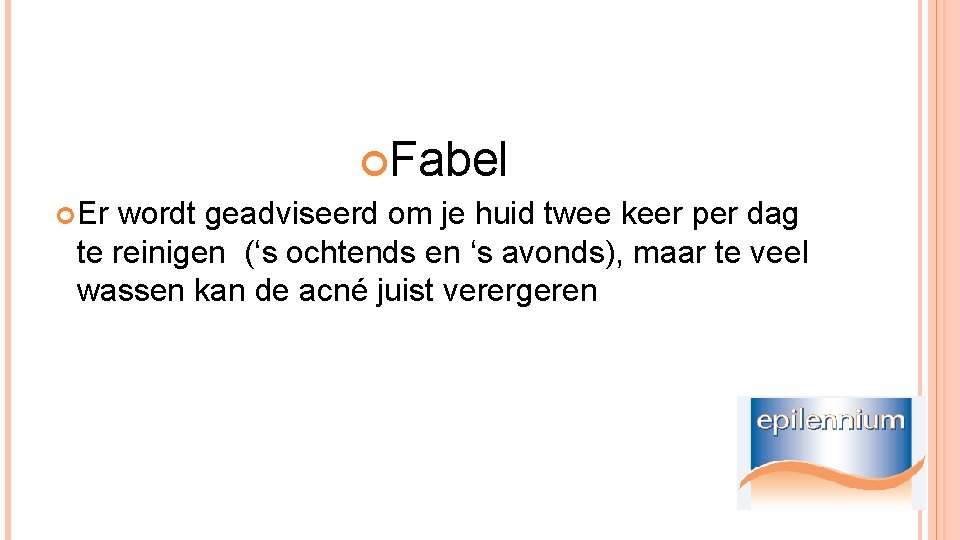 Fabel

Er wordt geadviseerd om je huid twee keer per dag te reinigen (‘s ochtends en ‘s avonds), maar te veel wassen kan de acné juist verergeren

epilennium